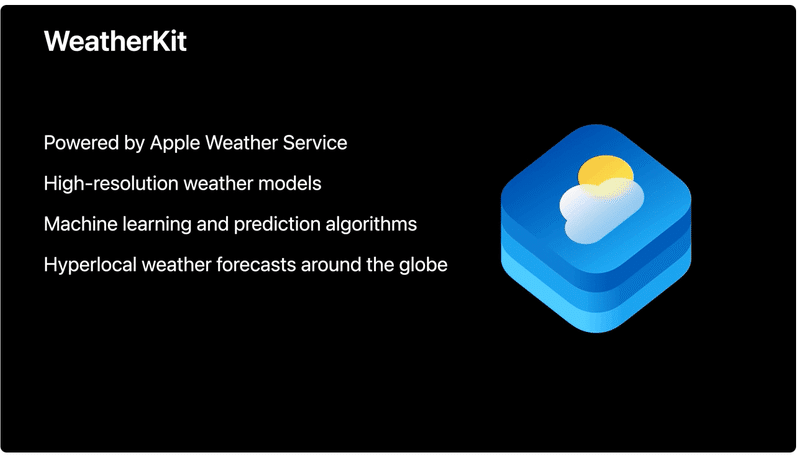 WeatherKit

Powered by Apple Weather Service

High-resolution weather models

Machine learning and prediction algorithms

Hyperlocal weather forecasts around the globe